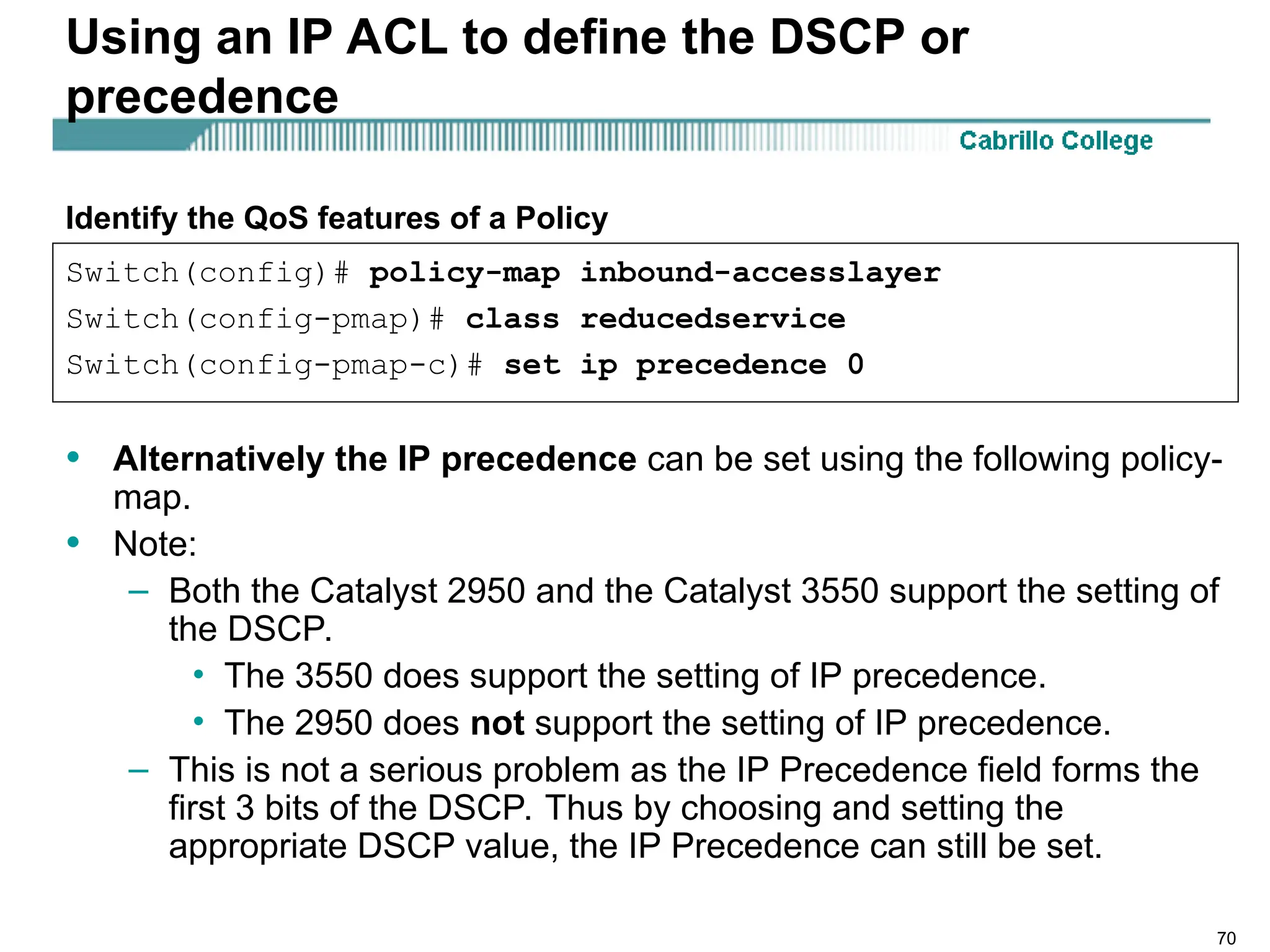 Using an IP ACL to define the DSCP or precedence

Cabrillo College

Identify the QoS features of a Policy

Switch(config)# policy-map inbound-accesslayer
Switch(config-pmap)# class reducedservice
Switch(config-pmap-c)# set ip precedence 0

• Alternatively the IP precedence can be set using the following policy-map.
• Note:
– Both the Catalyst 2950 and the Catalyst 3550 support the setting of the DSCP.
• The 3550 does support the setting of IP precedence.
• The 2950 does not support the setting of IP precedence.
– This is not a serious problem as the IP Precedence field forms the first 3 bits of the DSCP. Thus by choosing and setting the appropriate DSCP value, the IP Precedence can still be set.

70